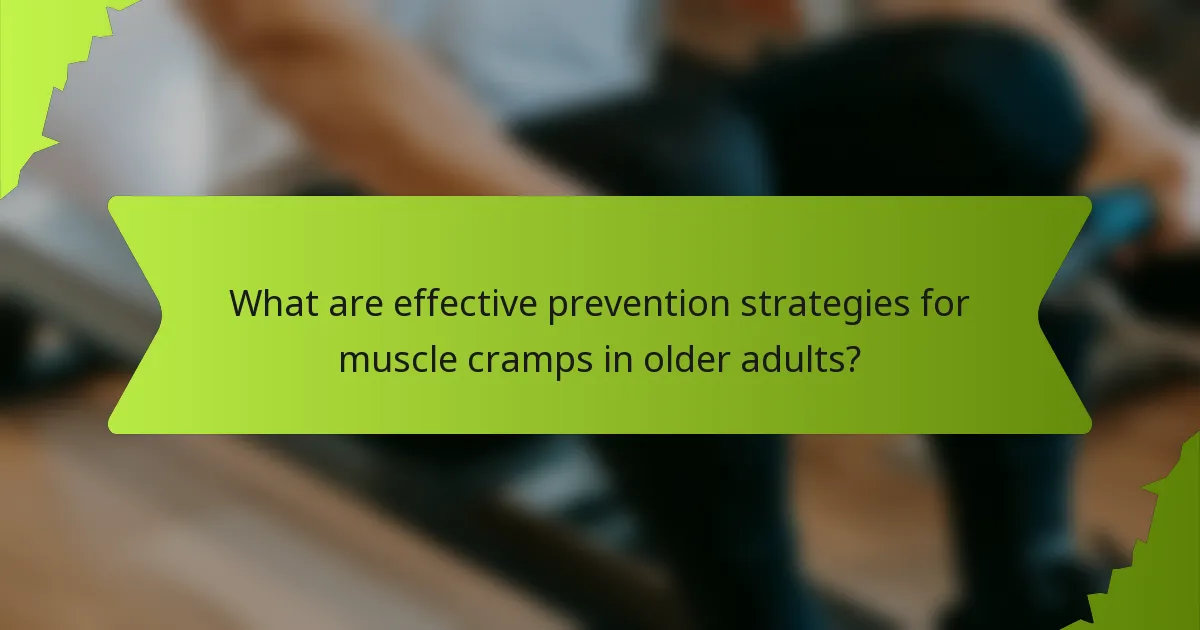 What are effective prevention strategies for muscle cramps in older adults?